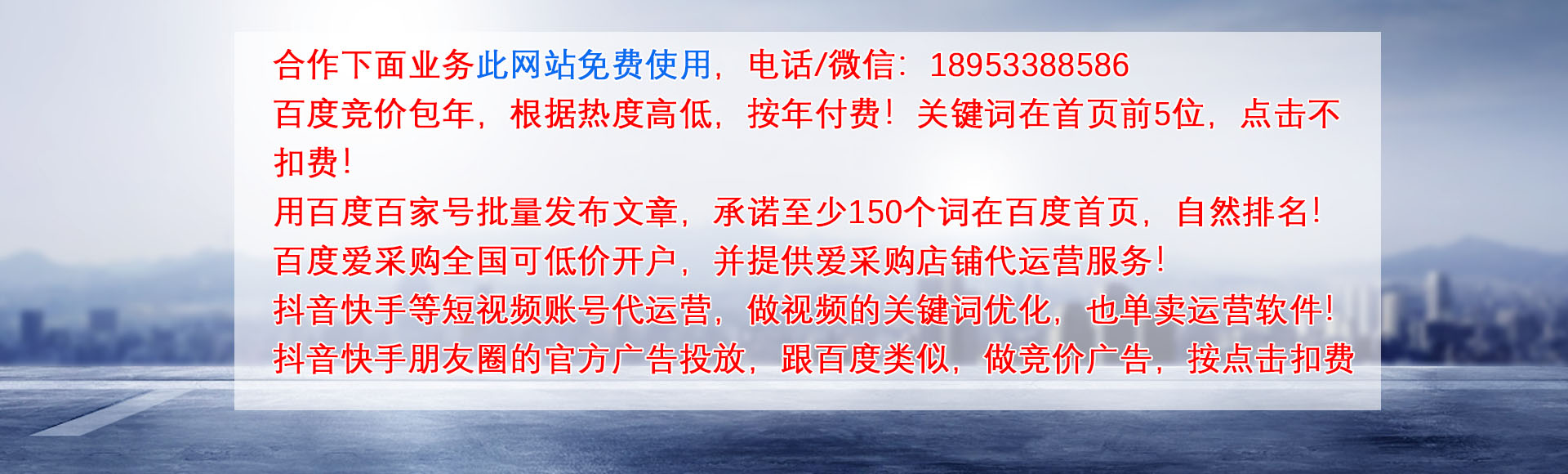 合作下面业务此网站免费使用，电话/微信：18953388586

百度竞价包年，根据热度高低，按年付费！关键词在首页前5位，点击不扣费！

用百度百家号批量发布文章，承诺至少150个词在百度首页，自然排名！

百度爱采购全国可低价开户，并提供爱采购店铺代运营服务！

抖音快手等短视频账号代运营，做视频的关键词优化，也单卖运营软件！

抖音快手朋友圈的官方广告投放，跟百度类似，做竞价广告，按点击扣费